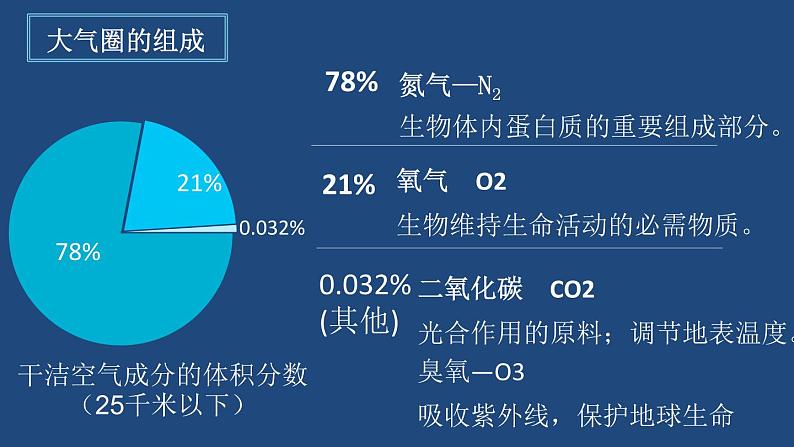 大气圈的组成

21%

0.032%

78%

干洁空气成分的体积分数
（25千米以下）

78% 氮气—$N_2$
生物体内蛋白质的重要组成部分。

21% 氧气 O2
生物维持生命活动的必需物质。

0.032%
(其他)
二氧化碳 CO2
光合作用的原料；调节地表温度。
臭氧—O3
吸收紫外线，保护地球生命